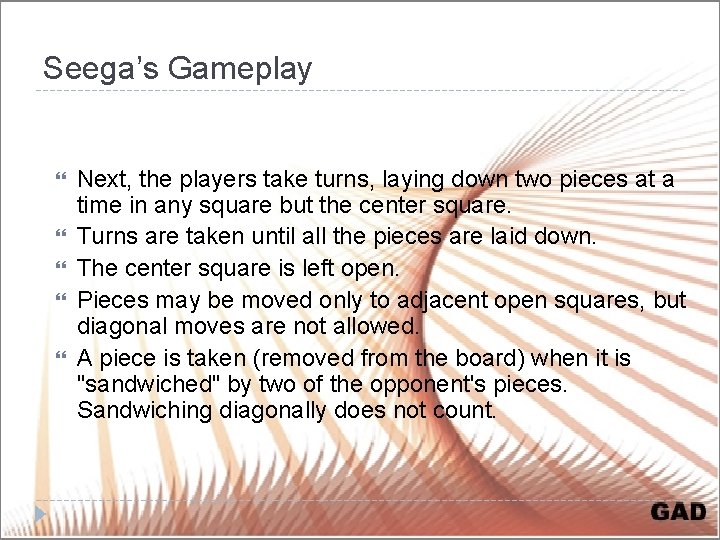 Seega's Gameplay

“ Next, the players take turns, laying down two pieces at a time in any square but the center square.

“ Turns are taken until all the pieces are laid down.

“ The center square is left open.

“ Pieces may be moved only to adjacent open squares, but diagonal moves are not allowed.

“ A piece is taken (removed from the board) when it is "sandwiched" by two of the opponent's pieces. Sandwiching diagonally does not count.

GAD